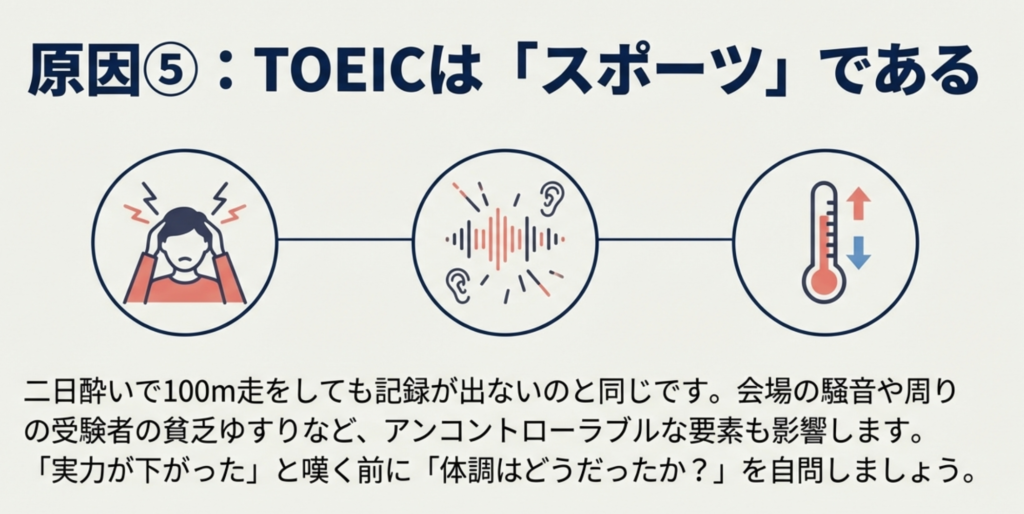 原因⑤：TOEICは「スポーツ」である

二日酔いで100m走をしても記録が出ないのと同じです。会場の騒音や周りの受験者の貧乏ゆすりなど、アンコントローラブルな要素も影響します。「実力が下がった」と嘆く前に「体調はどうだったか？」を自問しましょう。